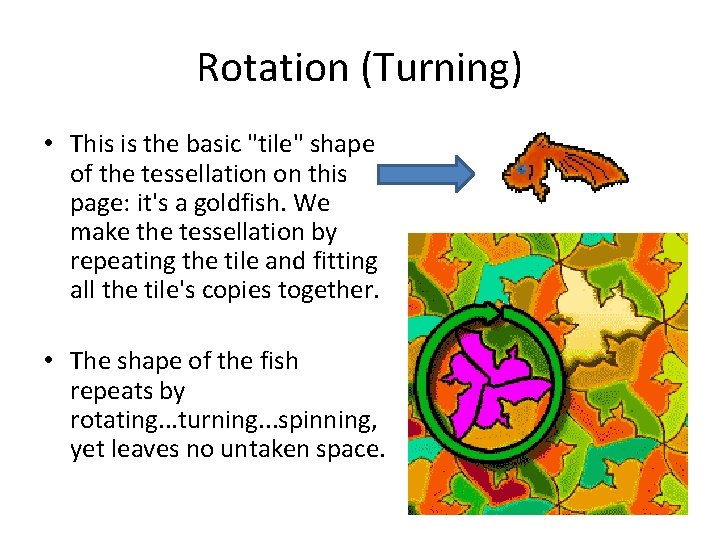 Rotation (Turning)

• This is the basic "tile" shape of the tessellation on this page: it's a goldfish. We make the tessellation by repeating the tile and fitting all the tile's copies together.

• The shape of the fish repeats by rotating...turning...spinning, yet leaves no untaken space.